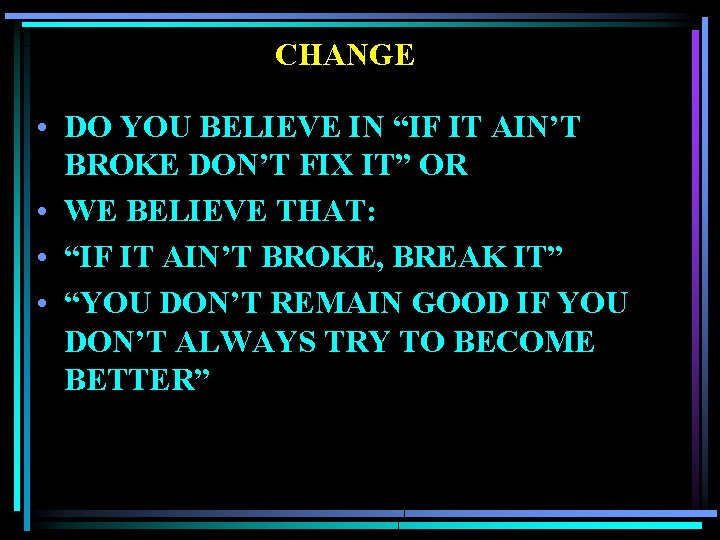 CHANGE

• DO YOU BELIEVE IN “IF IT AIN’T BROKE DON’T FIX IT” OR
• WE BELIEVE THAT:
• “IF IT AIN’T BROKE, BREAK IT”
• “YOU DON’T REMAIN GOOD IF YOU DON’T ALWAYS TRY TO BECOME BETTER”